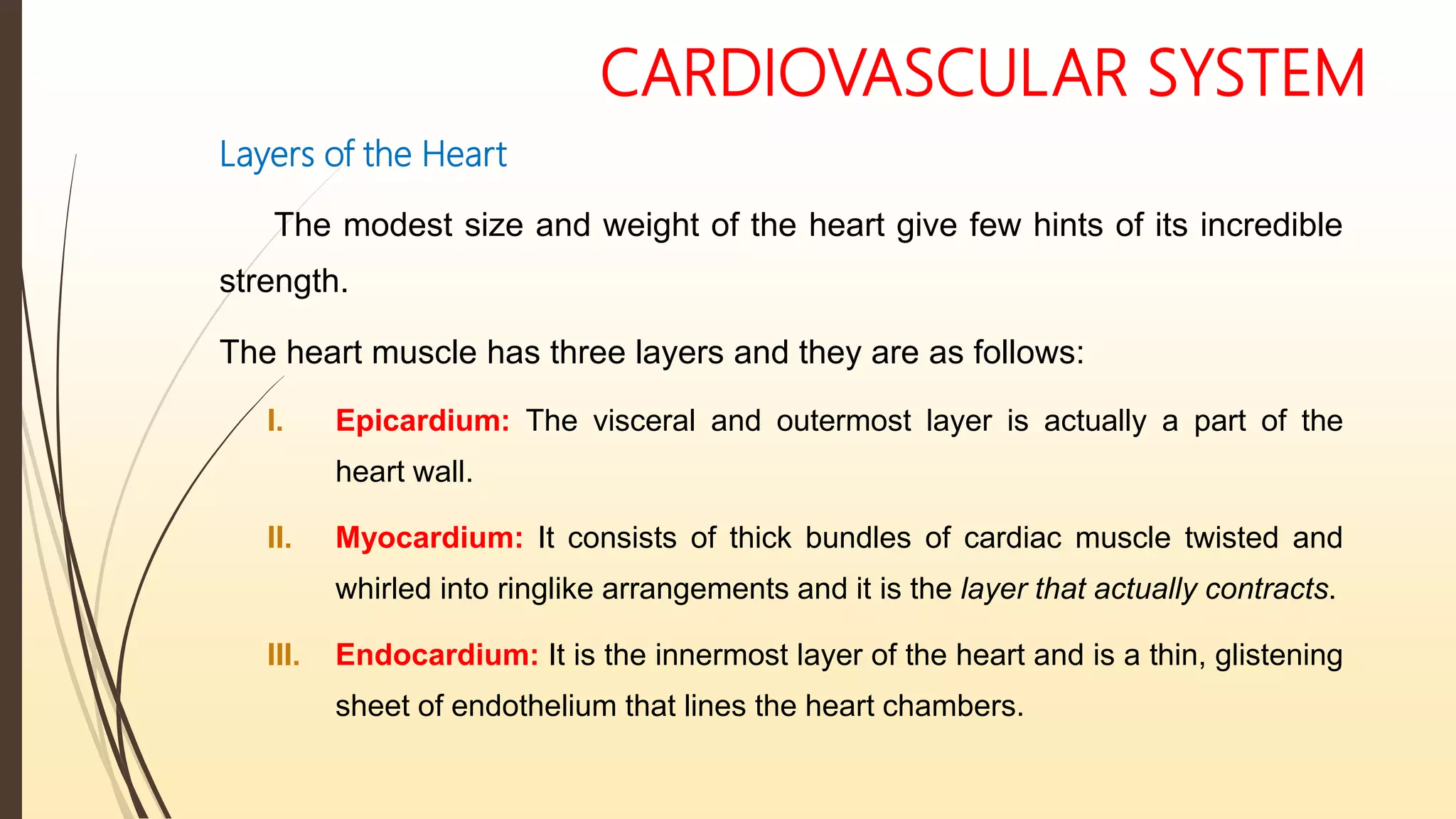 CARDIOVASCULAR SYSTEM

Layers of the Heart

The modest size and weight of the heart give few hints of its incredible strength.

The heart muscle has three layers and they are as follows:

I. Epicardium: The visceral and outermost layer is actually a part of the heart wall.

II. Myocardium: It consists of thick bundles of cardiac muscle twisted and whirled into ringlike arrangements and it is the layer that actually contracts.

III. Endocardium: It is the innermost layer of the heart and is a thin, glistening sheet of endothelium that lines the heart chambers.